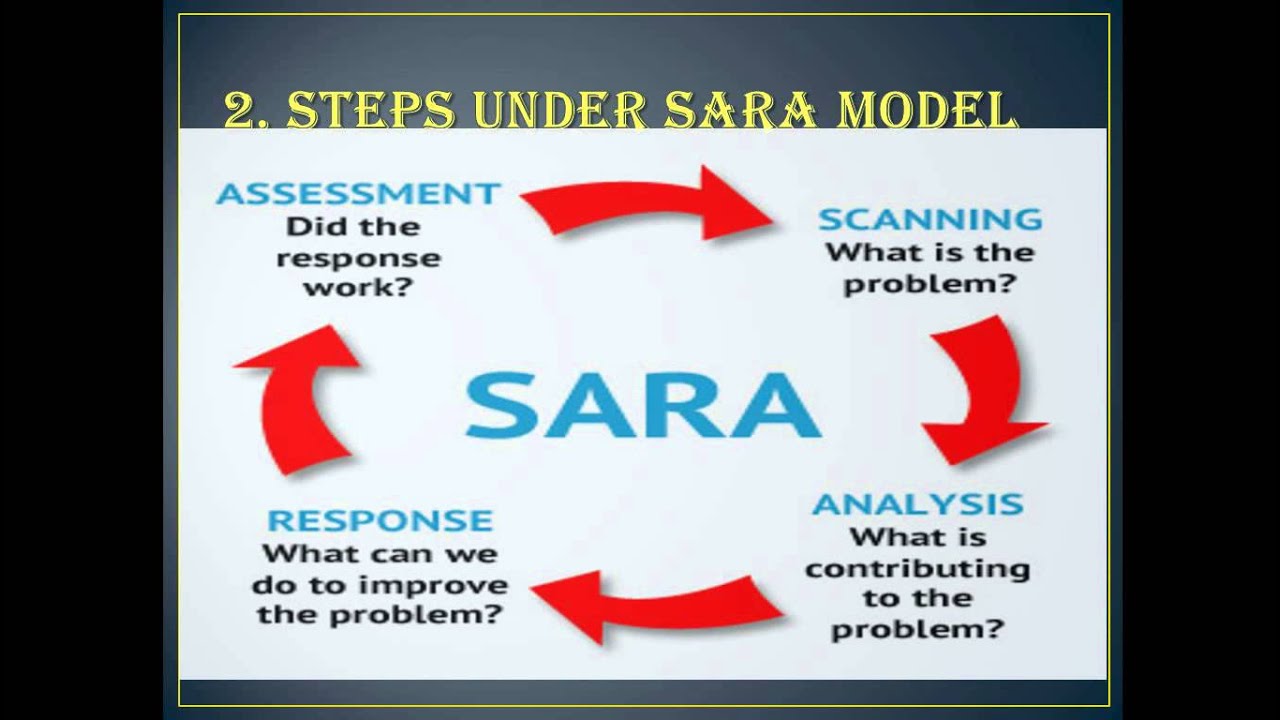 2. STEPS UNDER SARA MODEL

ASSESSMENT
Did the response work?

SCANNING
What is the problem?

SARA

RESPONSE
What can we do to improve the problem?

ANALYSIS
What is contributing to the problem?